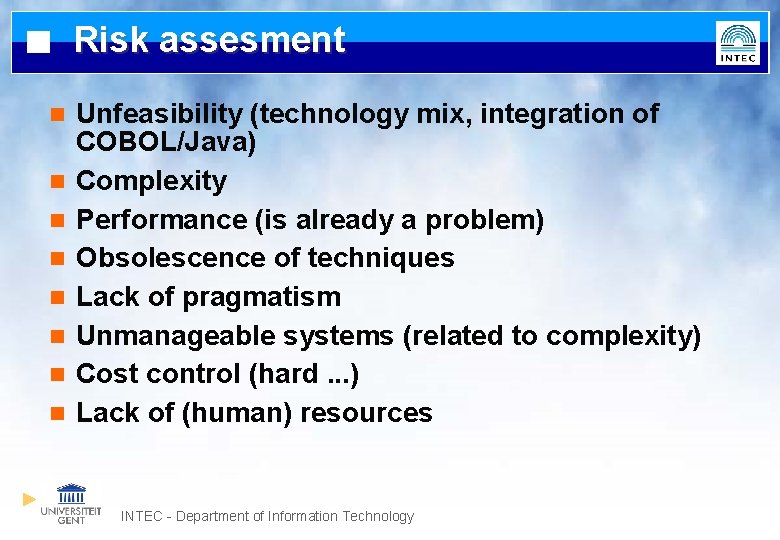 Risk assesment

INTEC

- Unfeasibility (technology mix, integration of COBOL/Java)
- Complexity
- Performance (is already a problem)
- Obsolescence of techniques
- Lack of pragmatism
- Unmanageable systems (related to complexity)
- Cost control (hard ...)
- Lack of (human) resources

UNIVERSITEIT GENT

INTEC - Department of Information Technology